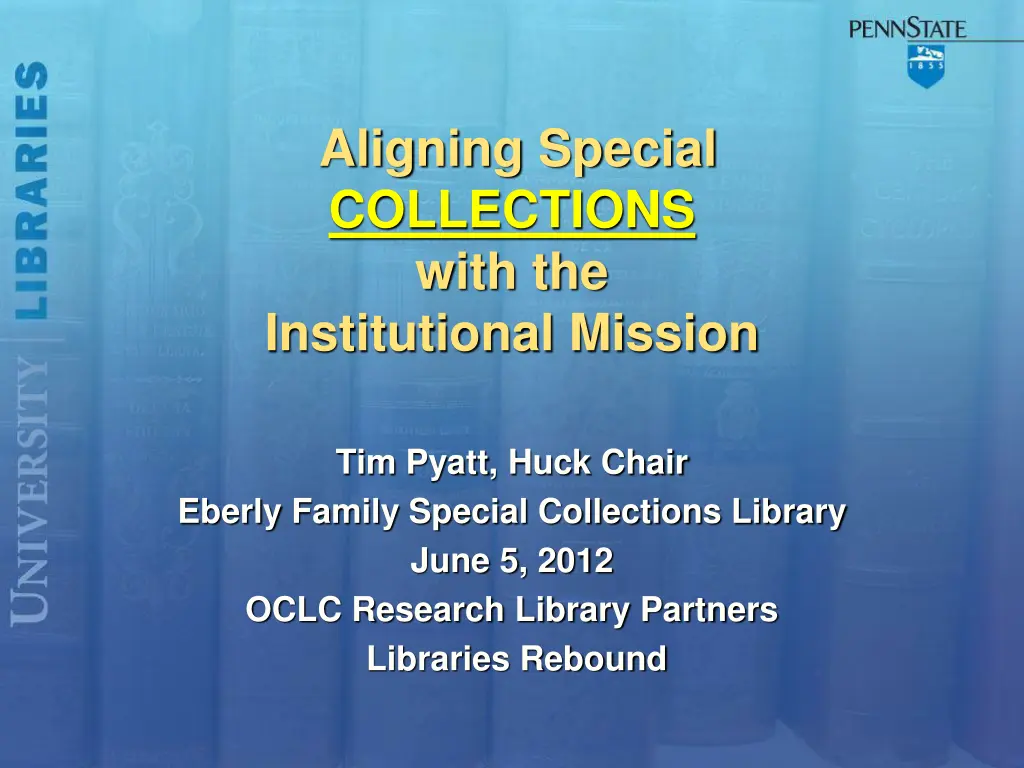 PENNSTATE

1855

UNIVERSITY LIBRARIES

Aligning Special COLLECTIONS with the Institutional Mission

Tim Pyatt, Huck Chair
Eberly Family Special Collections Library
June 5, 2012
OCLC Research Library Partners
Libraries Rebound